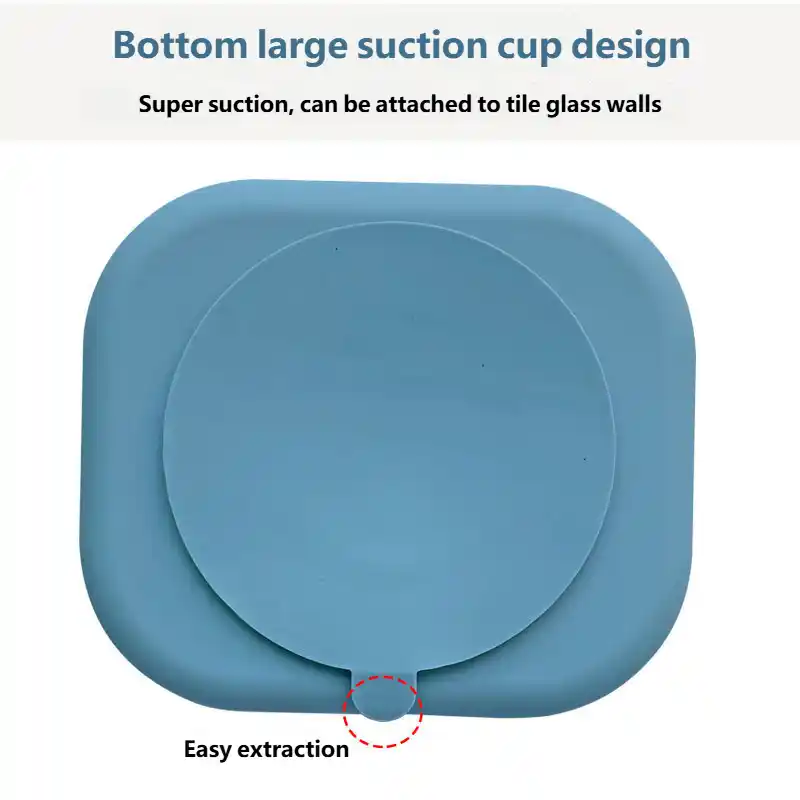 Bottom large suction cup design

Super suction, can be attached to tile glass walls

Easy extraction